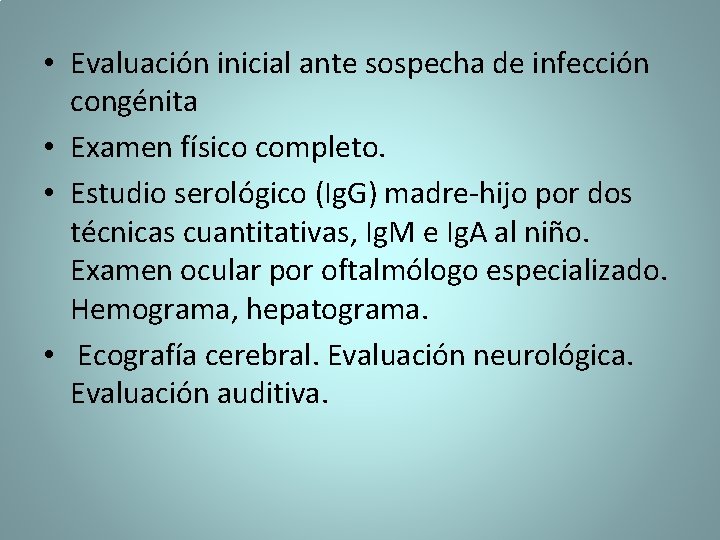 • Evaluación inicial ante sospecha de infección congénita

• Examen físico completo.

• Estudio serológico (IgG) madre-hijo por dos técnicas cuantitativas, IgM e IgA al niño. Examen ocular por oftalmólogo especializado. Hemograma, hepatograma.

• Ecografía cerebral. Evaluación neurológica. Evaluación auditiva.